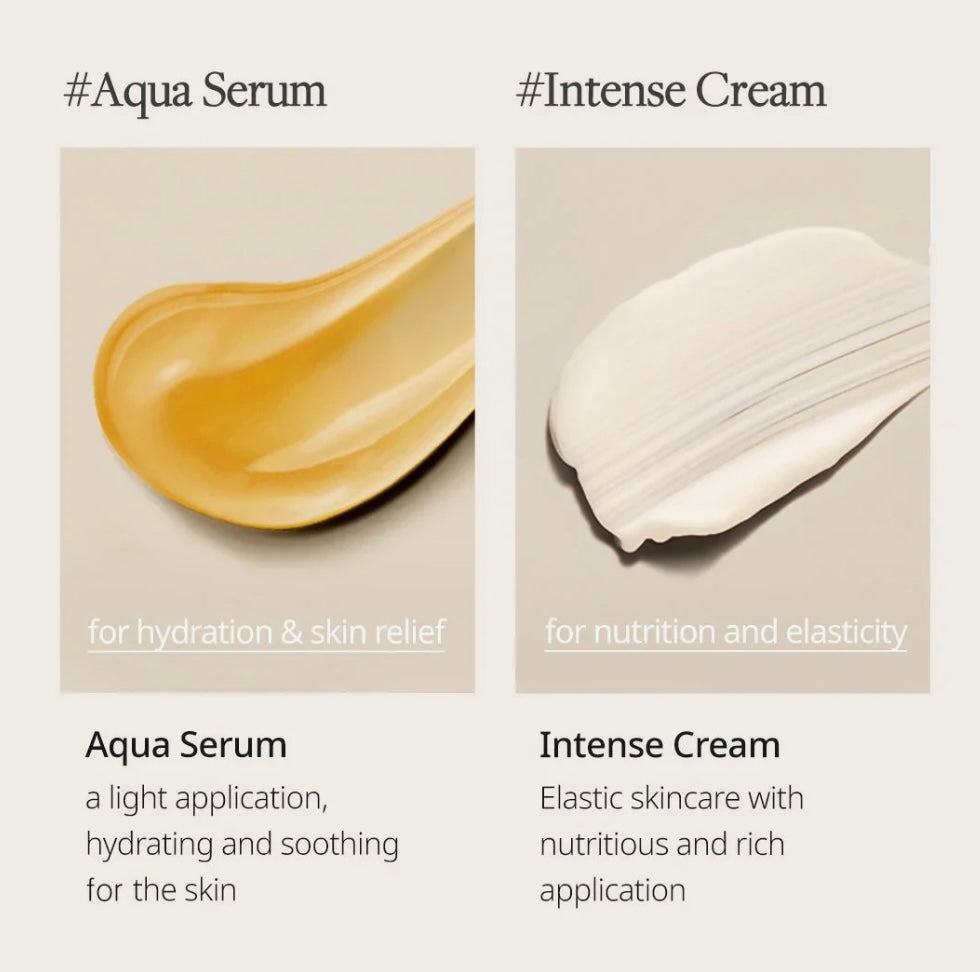 #Aqua Serum

for hydration & skin relief

Aqua Serum

a light application, hydrating and soothing for the skin

#Intense Cream

for nutrition and elasticity

Intense Cream

Elastic skincare with nutritious and rich application